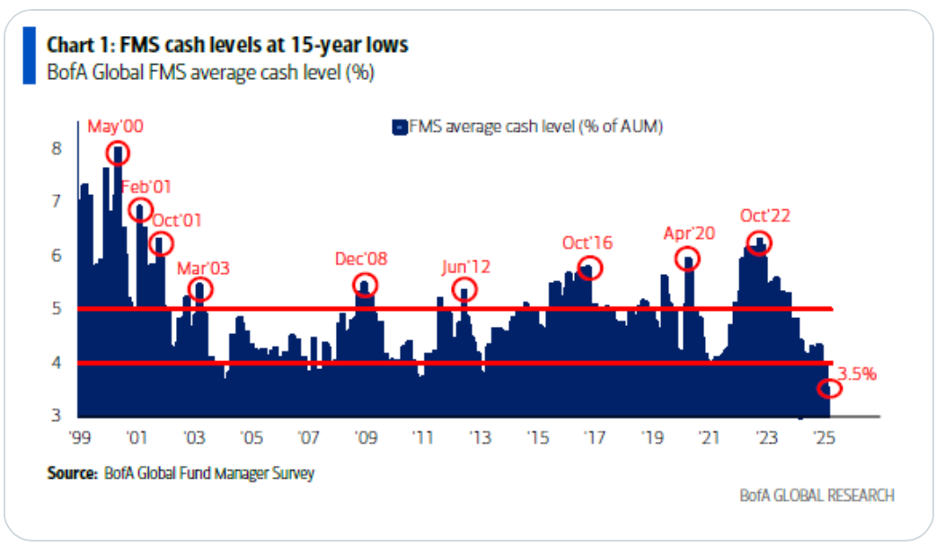 Chart 1: FMS cash levels at 15-year lows
BofA Global FMS average cash level (%)

FMS average cash level (% of AUM)

May'00
Feb'01
Oct'01
Mar'03
Dec'08
Jun'12
Oct'16
Apr'20
Oct'22
3.5%

8
7
6
5
4
3

'99
'01
'03
'05
'07
'09
'11
'13
'15
'17
'19
'21
'23
'25

Source: BofA Global Fund Manager Survey

BofA GLOBAL RESEARCH